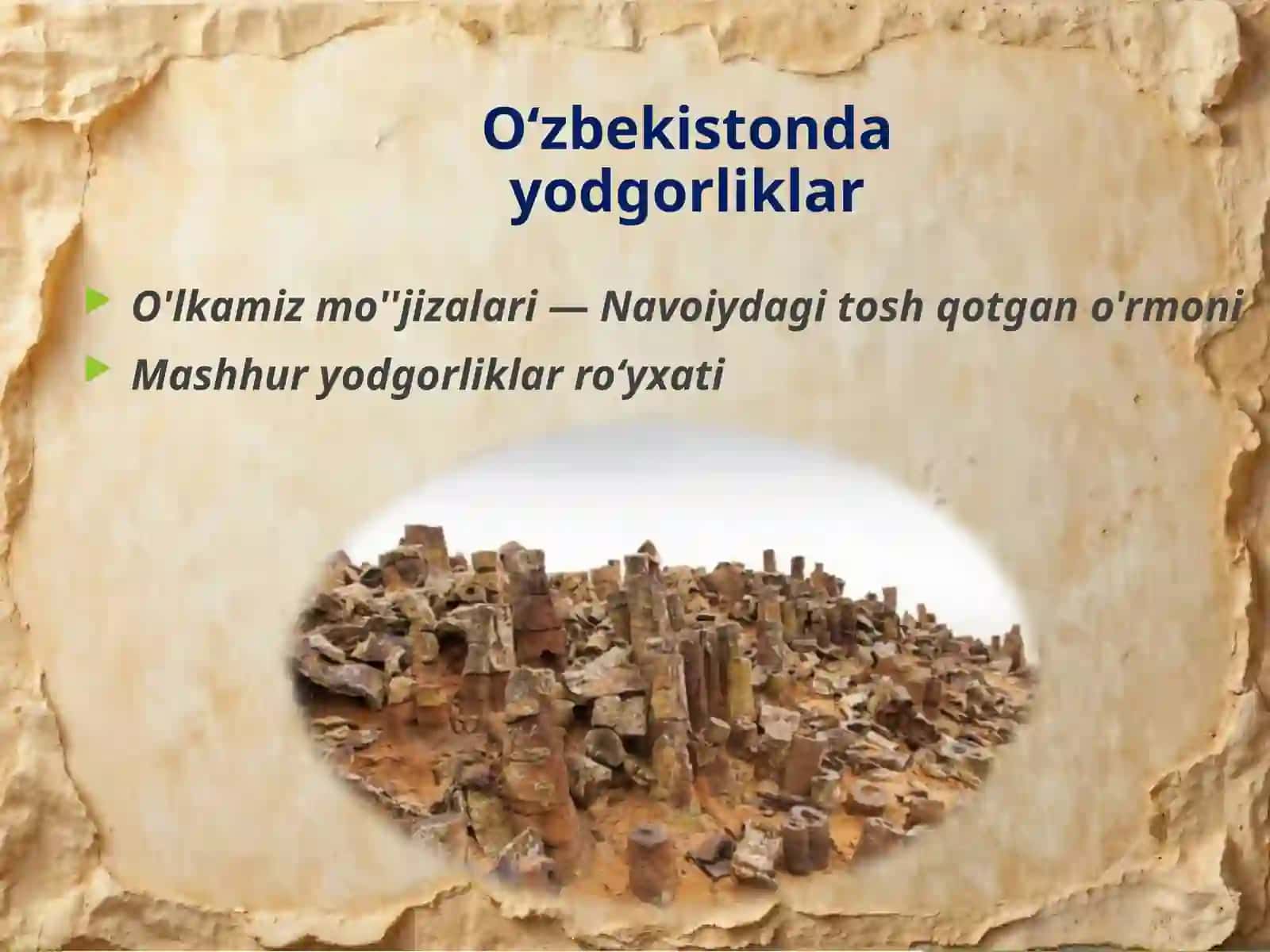 O‘zbekistonda yodgorliklar

O'lkamiz mo''jizalari — Navoiydagi tosh qotgan o'rmoni

Mashhur yodgorliklar ro‘yxati